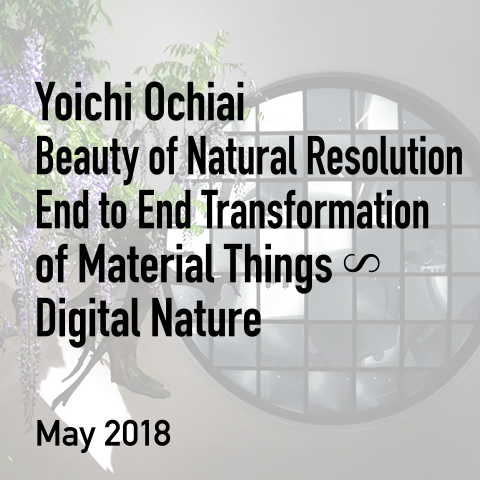 Yoichi Ochiai
Beauty of Natural Resolution
End to End Transformation of Material Things ∽ Digital Nature

May 2018